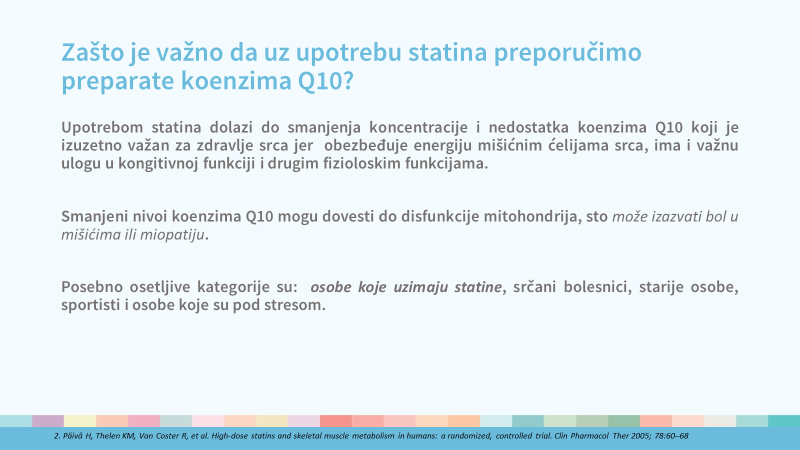 Zašto je važno da uz upotrebu statina preporučimo preparate koenzima Q10?

Upotrebom statina dolazi do smanjenja koncentracije i nedostatka koenzima Q10 koji je izuzetno važan za zdravlje srca jer obezbeđuje energiju mišićnim ćelijama srca, ima i važnu ulogu u kongitivnoj funkciji i drugim fizioloskim funkcijama.

Smanjeni nivoi koenzima Q10 mogu dovesti do disfunkcije mitohondrija, sto može izazvati bol u mišićima ili miopatiju.

Posebno osetljive kategorije su: osobe koje uzimaju statine, srčani bolesnici, starije osobe, sportisti i osobe koje su pod stresom.

2. Päivä H, Thelen KM, Van Coster R, et al. High-dose statins and skeletal muscle metabolism in humans: a randomized, controlled trial. Clin Pharmacol Ther 2005; 78:60–68